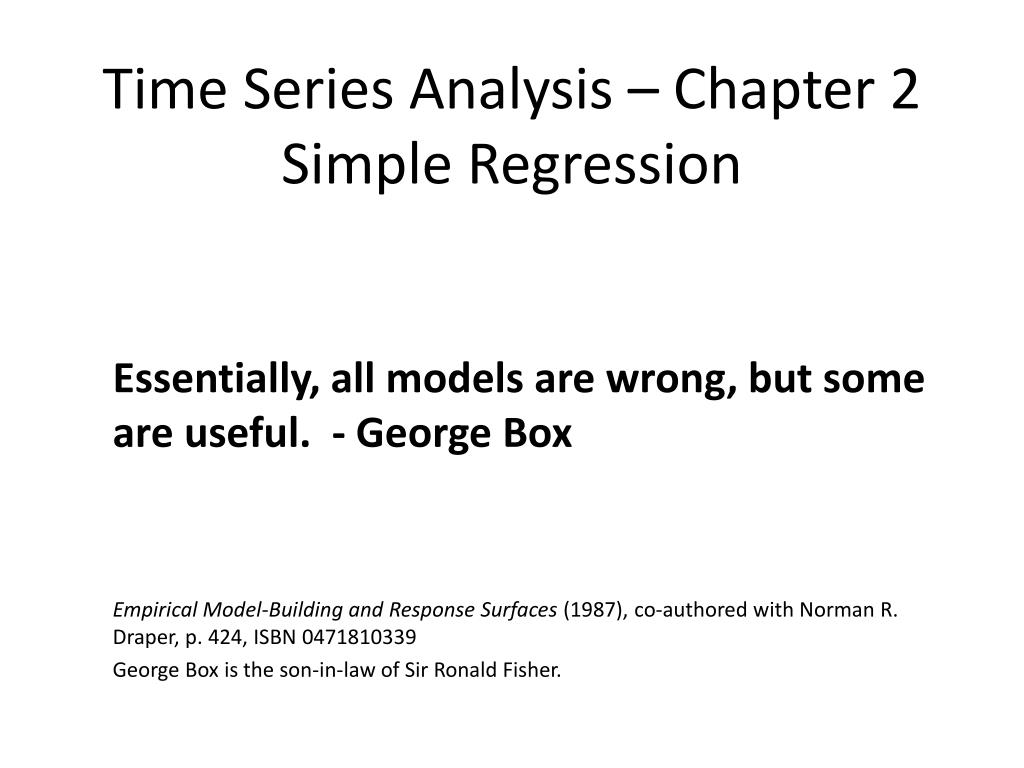 Time Series Analysis – Chapter 2
Simple Regression

Essentially, all models are wrong, but some are useful.  - George Box

Empirical Model-Building and Response Surfaces (1987), co-authored with Norman R. Draper, p. 424, ISBN 0471810339

George Box is the son-in-law of Sir Ronald Fisher.